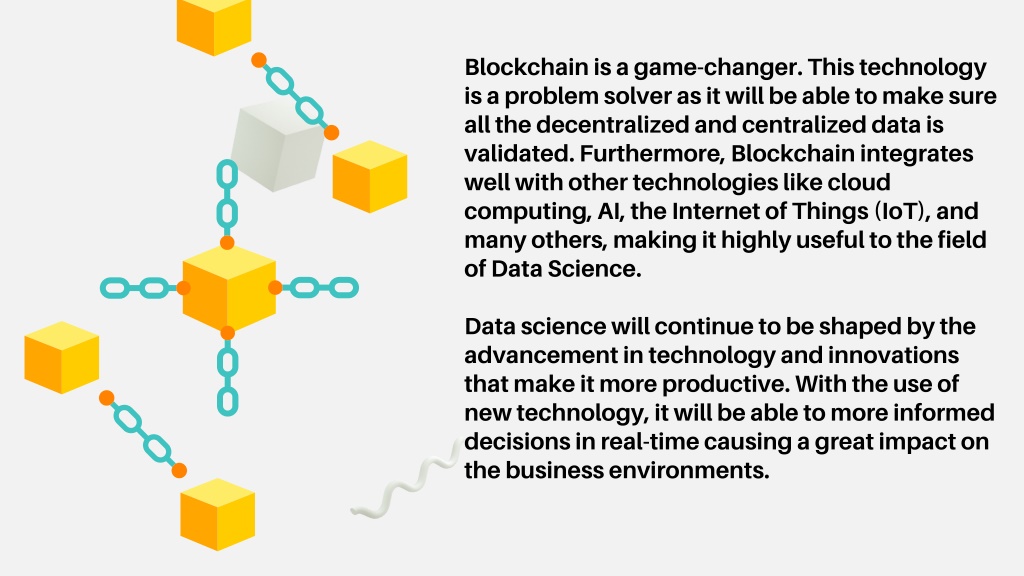 Blockchain is a game-changer. This technology is a problem solver as it will be able to make sure all the decentralized and centralized data is validated. Furthermore, Blockchain integrates well with other technologies like cloud computing, AI, the Internet of Things (IoT), and many others, making it highly useful to the field of Data Science.

Data science will continue to be shaped by the advancement in technology and innovations that make it more productive. With the use of new technology, it will be able to more informed decisions in real-time causing a great impact on the business environments.